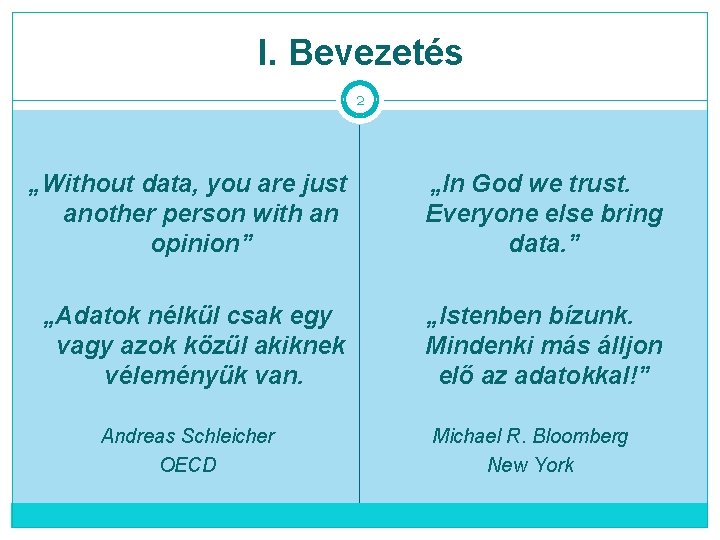 I. Bevezetés

2

„Without data, you are just another person with an opinion”

„Adatok nélkül csak egy vagy azok közül akiknek véleményük van.

Andreas Schleicher
OECD

„In God we trust. Everyone else bring data.”

„Istenben bízunk. Mindenki más álljon elő az adatokkal!”

Michael R. Bloomberg
New York